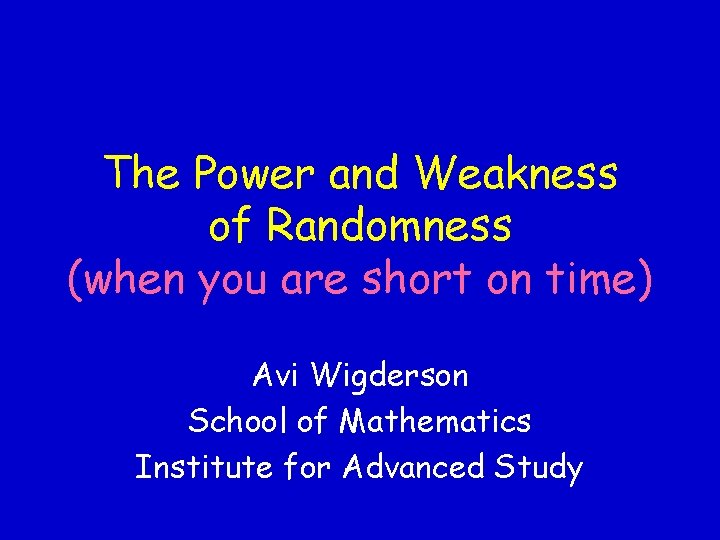 The Power and Weakness of Randomness
(when you are short on time)

Avi Wigderson
School of Mathematics
Institute for Advanced Study